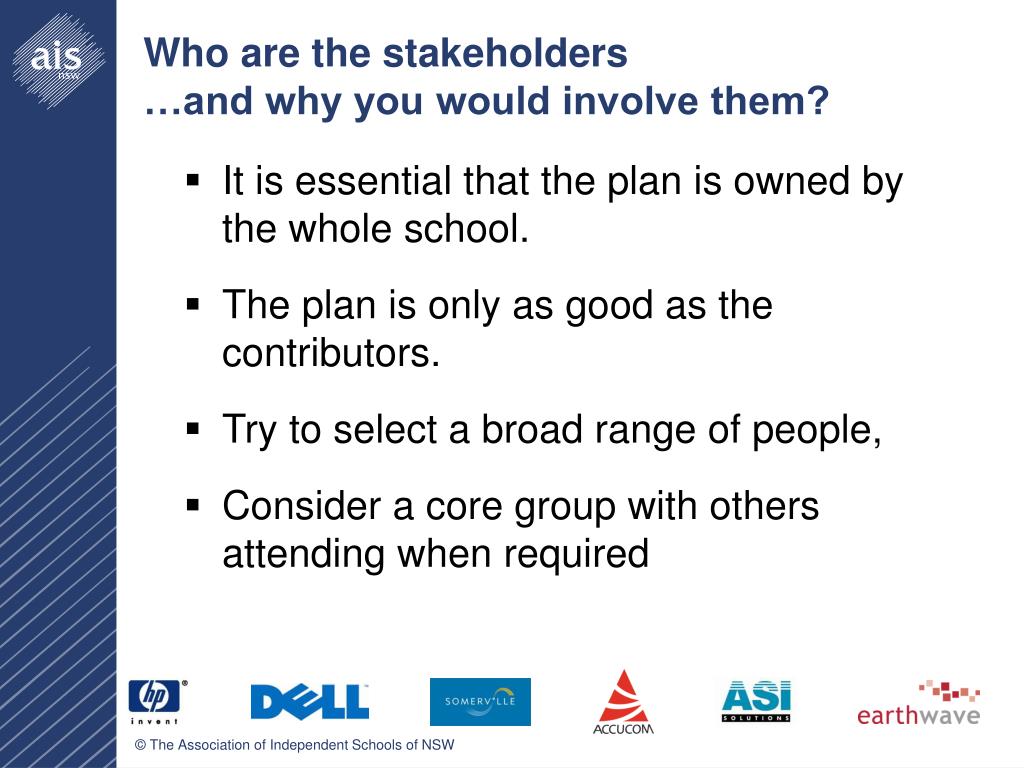 ais NSW

Who are the stakeholders
…and why you would involve them?

▪ It is essential that the plan is owned by the whole school.

▪ The plan is only as good as the contributors.

▪ Try to select a broad range of people,

▪ Consider a core group with others attending when required

hp invent

DELL

SOMERVILLE

ACCUCOM

ASI SOLUTIONS

earthwave

© The Association of Independent Schools of NSW